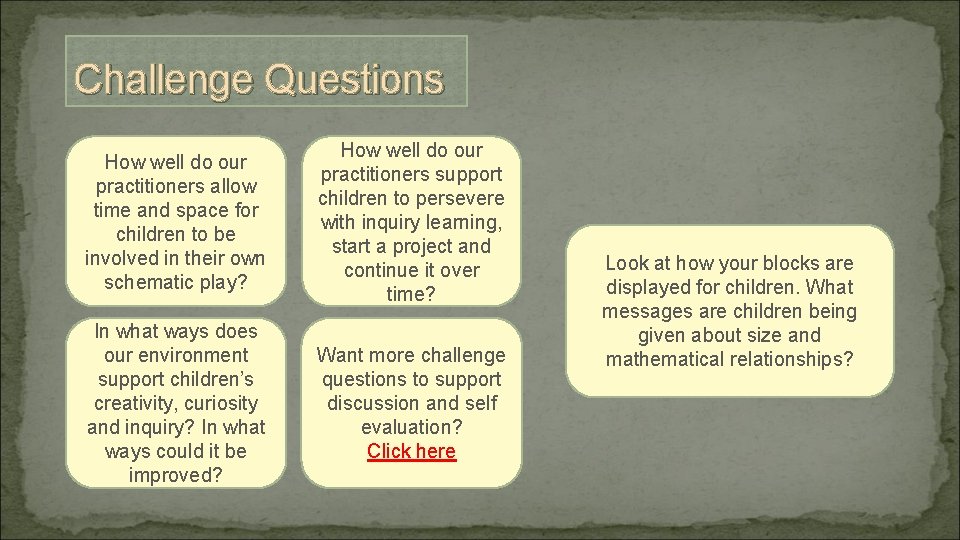 Challenge Questions

How well do our practitioners allow time and space for children to be involved in their own schematic play?

How well do our practitioners support children to persevere with inquiry learning, start a project and continue it over time?

In what ways does our environment support children's creativity, curiosity and inquiry? In what ways could it be improved?

Want more challenge questions to support discussion and self evaluation? Click here

Look at how your blocks are displayed for children. What messages are children being given about size and mathematical relationships?